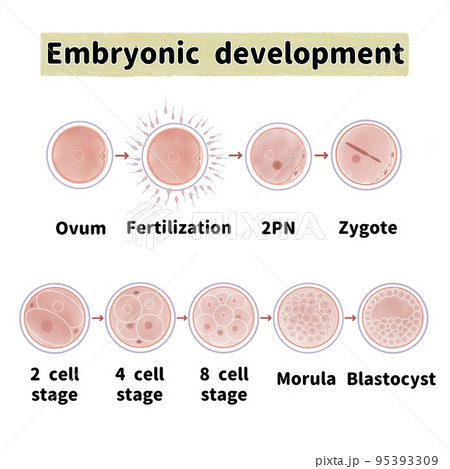 Embryonic development

Ovum Fertilization 2PN Zygote

PIXTA

2 cell stage 4 cell stage 8 cell stage Morula Blastocyst

pixta.jp - 95393309